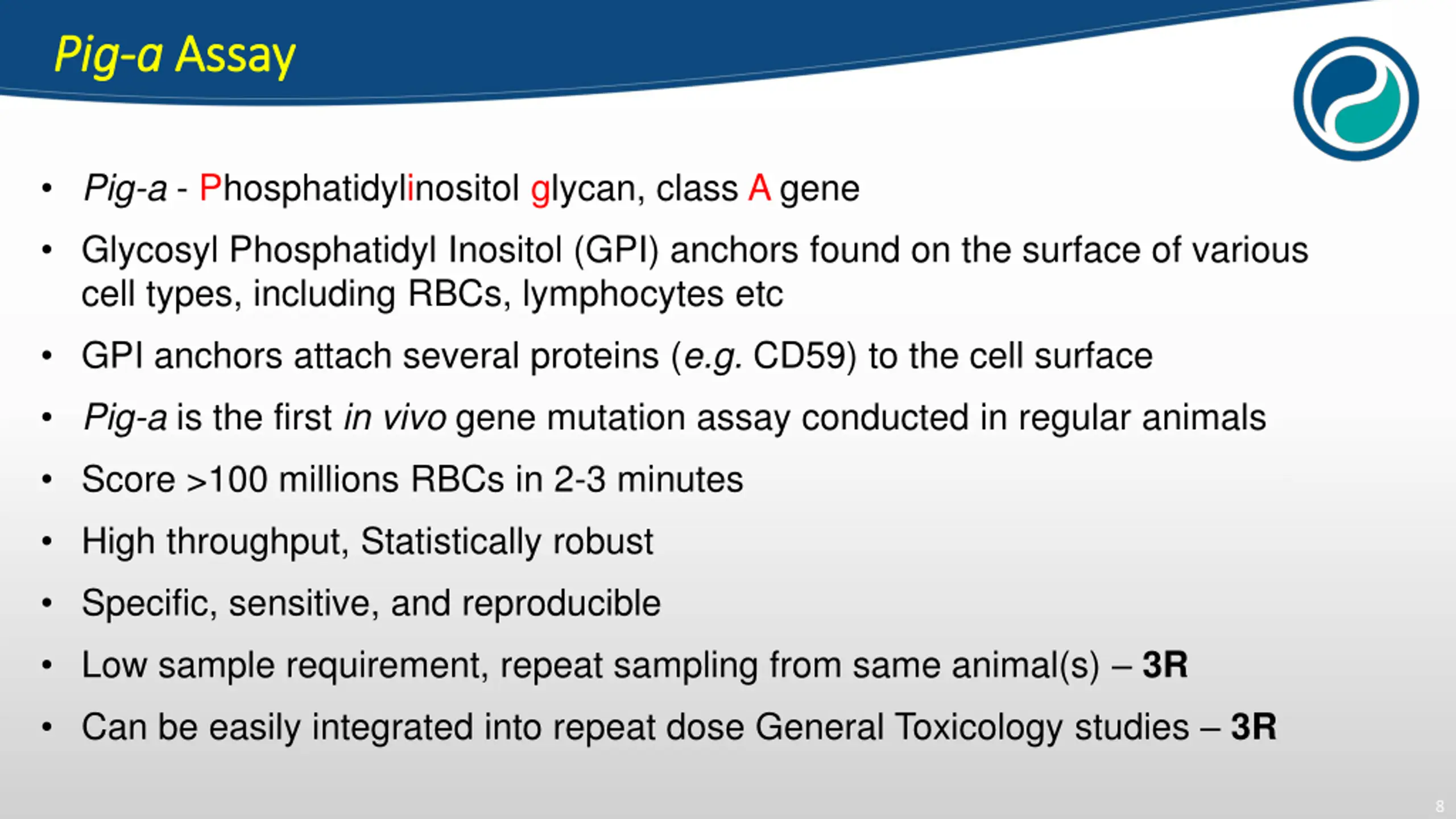 Pig-a Assay

• Pig-a - Phosphatidylinositol glycan, class A gene
• Glycosyl Phosphatidyl Inositol (GPI) anchors found on the surface of various cell types, including RBCs, lymphocytes etc
• GPI anchors attach several proteins (e.g. CD59) to the cell surface
• Pig-a is the first in vivo gene mutation assay conducted in regular animals
• Score >100 millions RBCs in 2-3 minutes
• High throughput, Statistically robust
• Specific, sensitive, and reproducible
• Low sample requirement, repeat sampling from same animal(s) – 3R
• Can be easily integrated into repeat dose General Toxicology studies – 3R

8